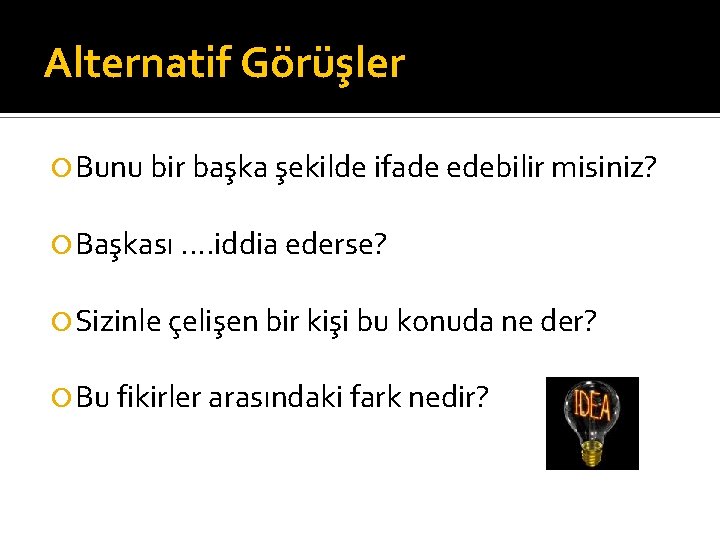 Alternatif Görüşler

Bunu bir başka şekilde ifade edebilir misiniz?

Başkası ….iddia ederse?

Sizinle çelişen bir kişi bu konuda ne der?

Bu fikirler arasındaki fark nedir?

IDEA